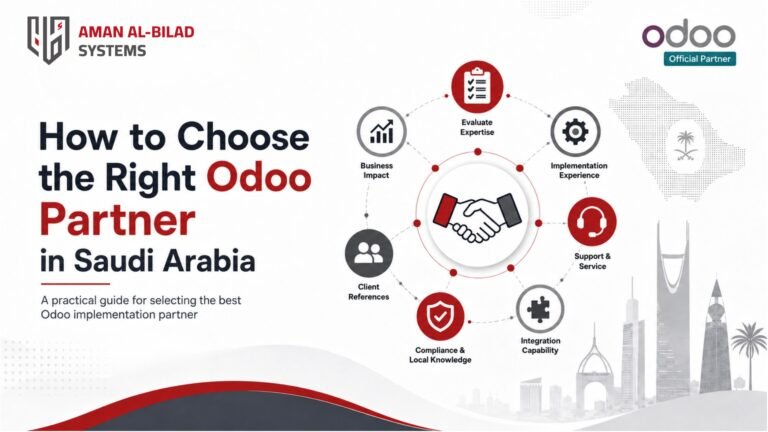 AMAN AL-BILAD SYSTEMS

odoo
Official Partner

How to Choose the Right Odoo Partner in Saudi Arabia

A practical guide for selecting the best Odoo implementation partner

Evaluate Expertise

Implementation Experience

Support & Service

Integration Capability

Compliance & Local Knowledge

Client References

Business Impact